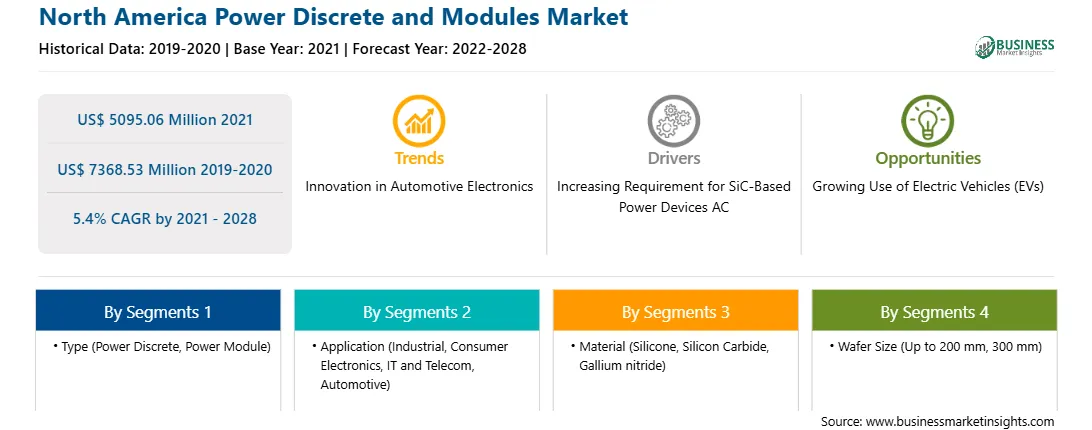 North America Power Discrete and Modules Market

Historical Data: 2019-2020 | Base Year: 2021 | Forecast Year: 2022-2028

BUSINESS Market Insights

US$ 5095.06 Million 2021

US$ 7368.53 Million 2019-2020

5.4% CAGR by 2021 - 2028

Trends

Innovation in Automotive Electronics

Drivers

Increasing Requirement for SiC-Based Power Devices AC

Opportunities

Growing Use of Electric Vehicles (EVs)

By Segments 1

• Type (Power Discrete, Power Module)

By Segments 2

• Application (Industrial, Consumer Electronics, IT and Telecom, Automotive)

By Segments 3

• Material (Silicone, Silicon Carbide, Gallium nitride)

By Segments 4

• Wafer Size (Up to 200 mm, 300 mm)

Source: www.businessmarketinsights.com